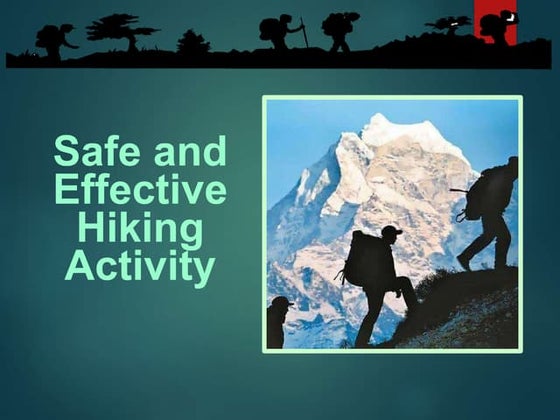 Safe and Effective Hiking Activity